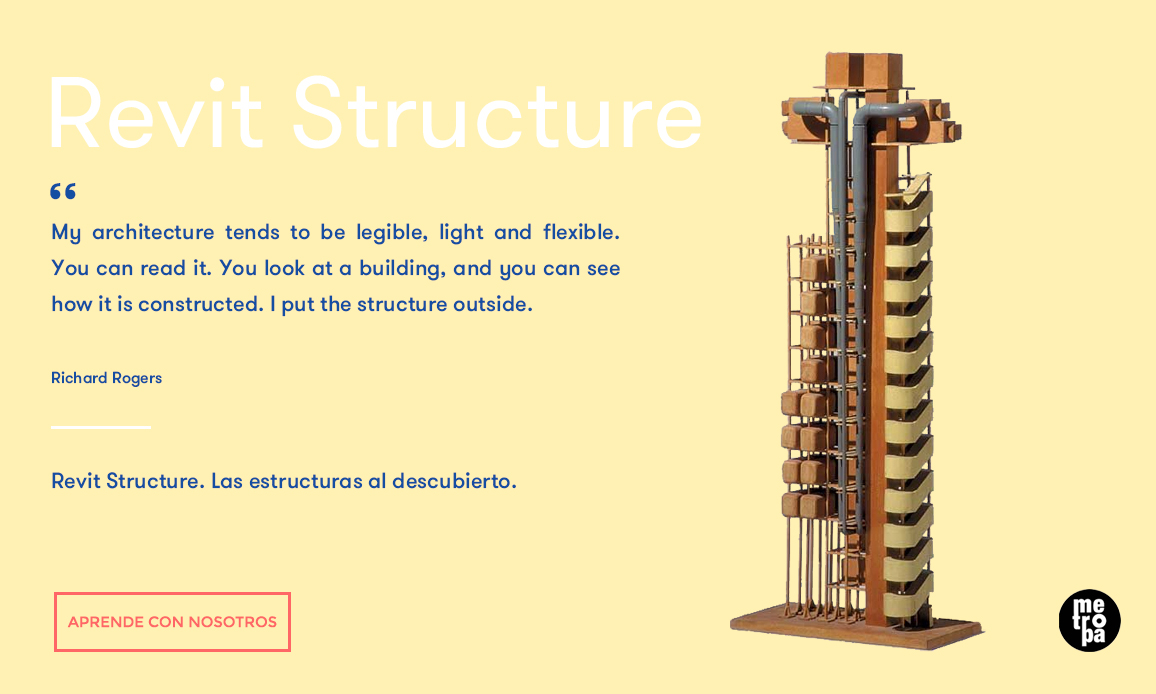 Revit Structure

“

My architecture tends to be legible, light and flexible. You can read it. You look at a building, and you can see how it is constructed. I put the structure outside.

Richard Rogers

Revit Structure. Las estructuras al descubierto.

APRENDE CON NOSOTROS

me
tro
pa